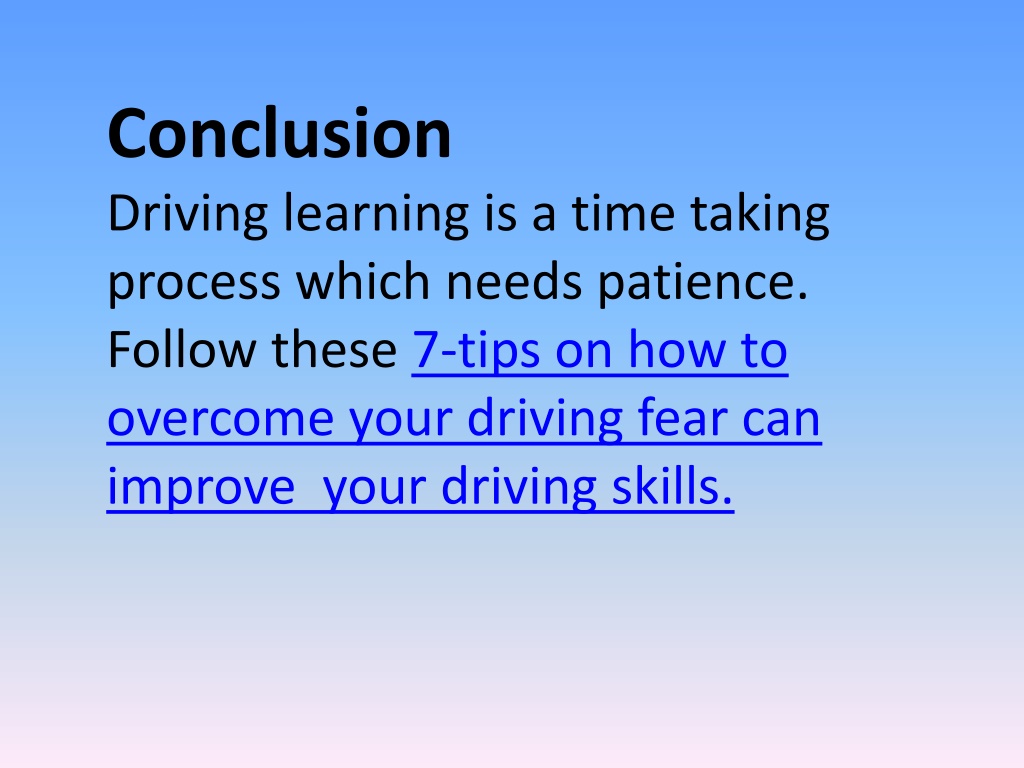 Conclusion

Driving learning is a time taking process which needs patience. Follow these 7-tips on how to overcome your driving fear can improve  your driving skills.